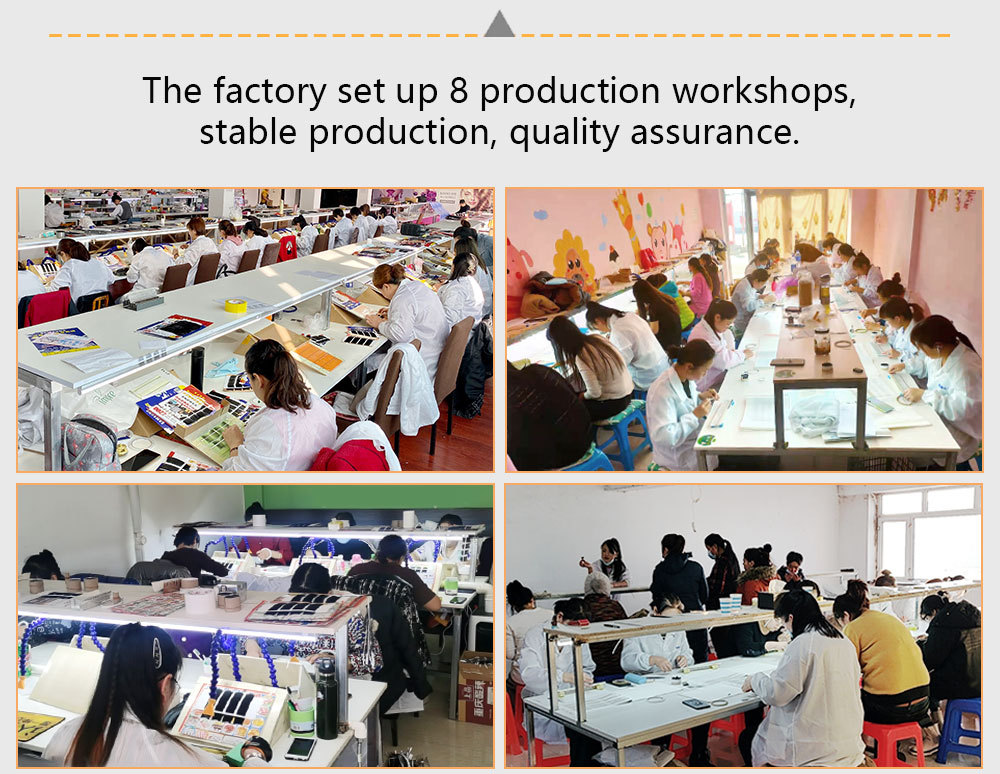 The factory set up 8 production workshops, stable production, quality assurance.